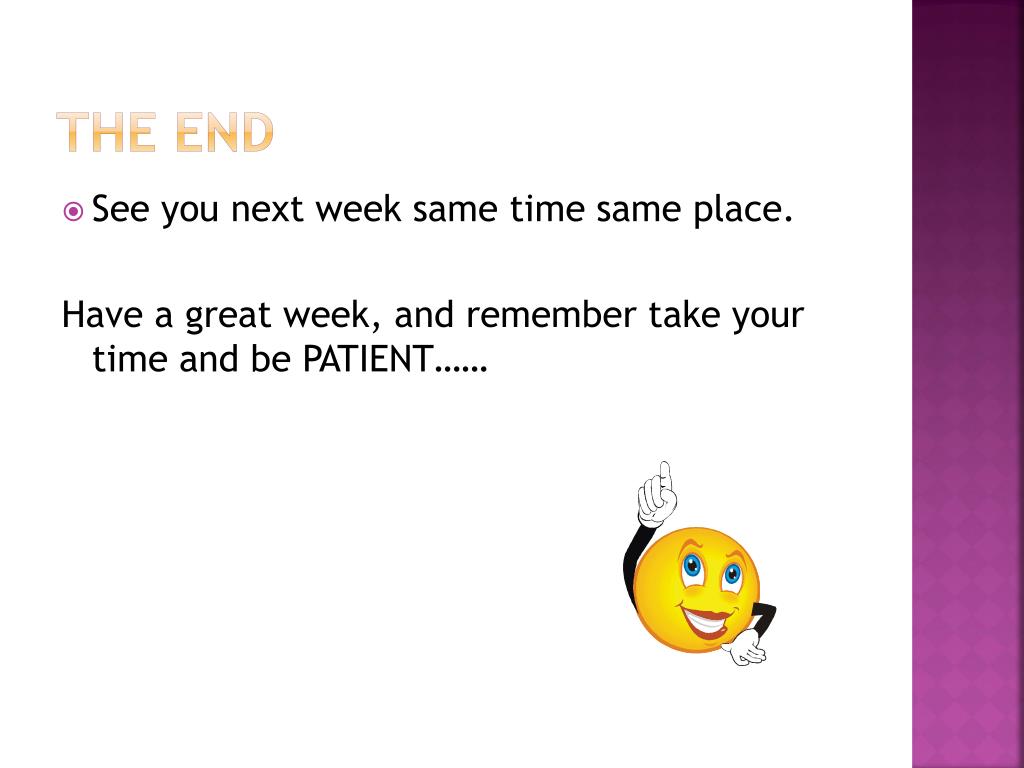 THE END

See you next week same time same place.

Have a great week, and remember take your time and be PATIENT……